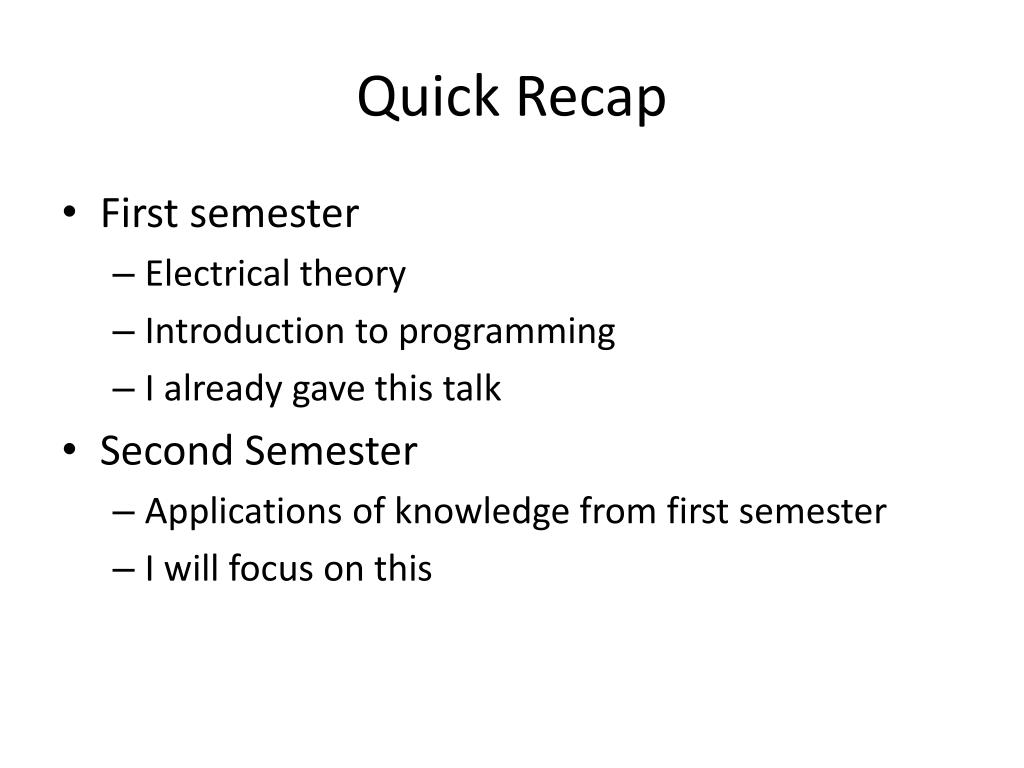 Quick Recap

• First semester
– Electrical theory
– Introduction to programming
– I already gave this talk
• Second Semester
– Applications of knowledge from first semester
– I will focus on this